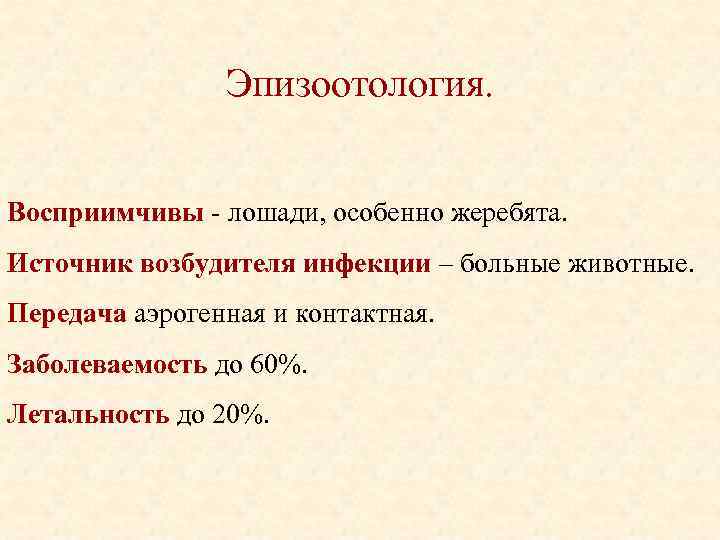 Эпизоотология.

Восприимчивы - лошади, особенно жеребята.

Источник возбудителя инфекции – больные животные.

Передача аэрогенная и контактная.

Заболеваемость до 60%.

Летальность до 20%.